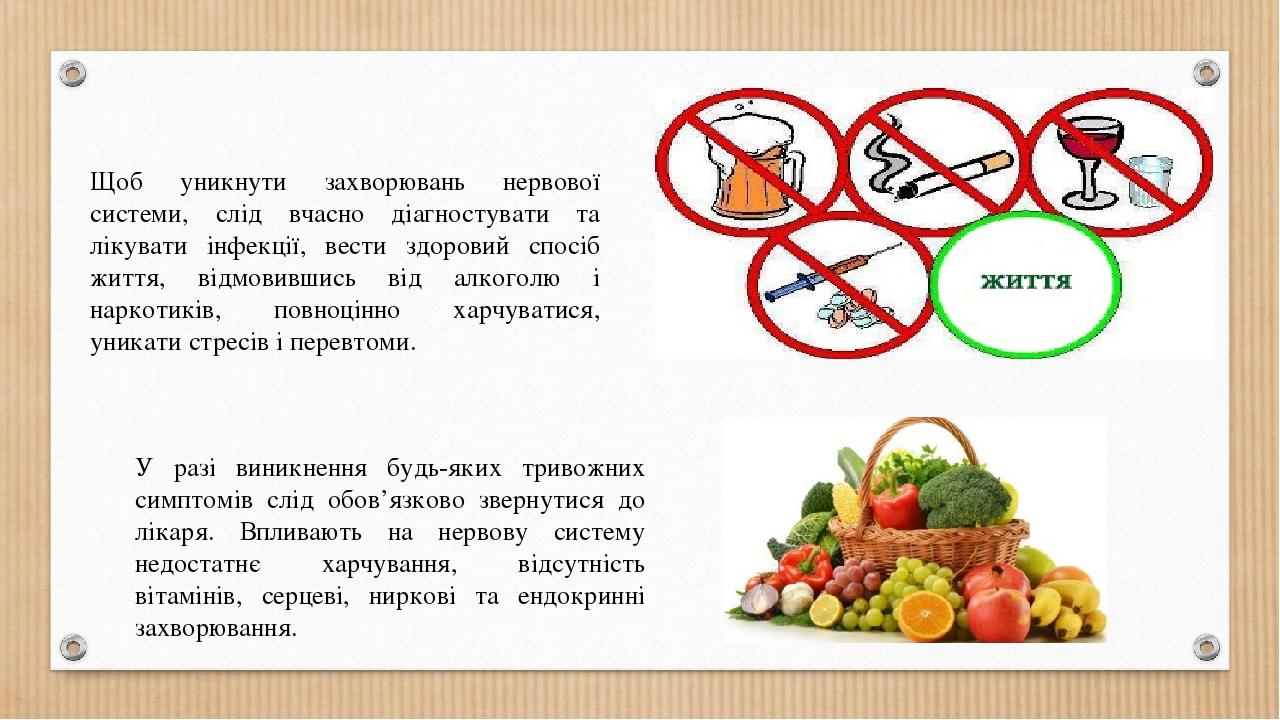 Щоб уникнути захворювань нервової системи, слід вчасно діагностувати та лікувати інфекції, вести здоровий спосіб життя, відмовившись від алкоголю і наркотиків, повноцінно харчуватися, уникати стресів і перевтоми.

життя

У разі виникнення будь-яких тривожних симптомів слід обов’язково звернутися до лікаря. Впливають на нервову систему недостатнє харчування, відсутність вітамінів, серцеві, ниркові та ендокринні захворювання.